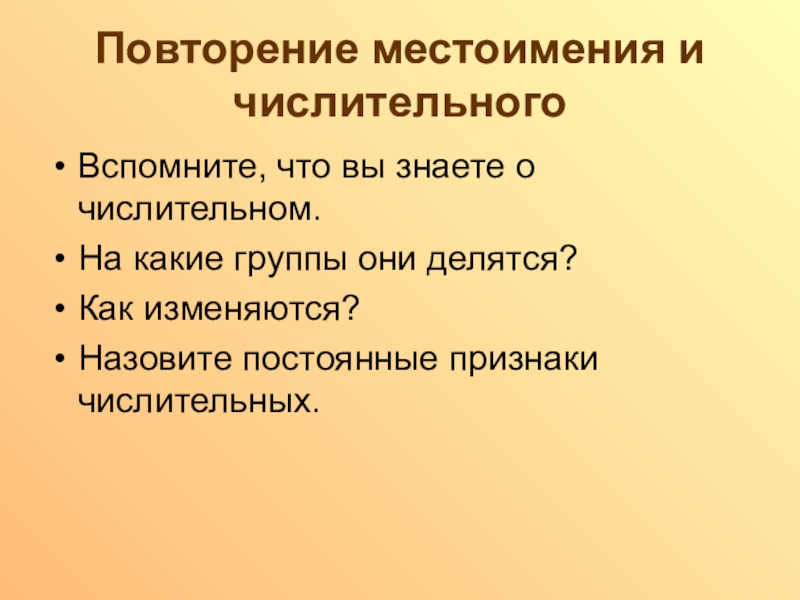 Повторение местоимения и числительного

• Вспомните, что вы знаете о числительном.
• На какие группы они делятся?
• Как изменяются?
• Назовите постоянные признаки числительных.